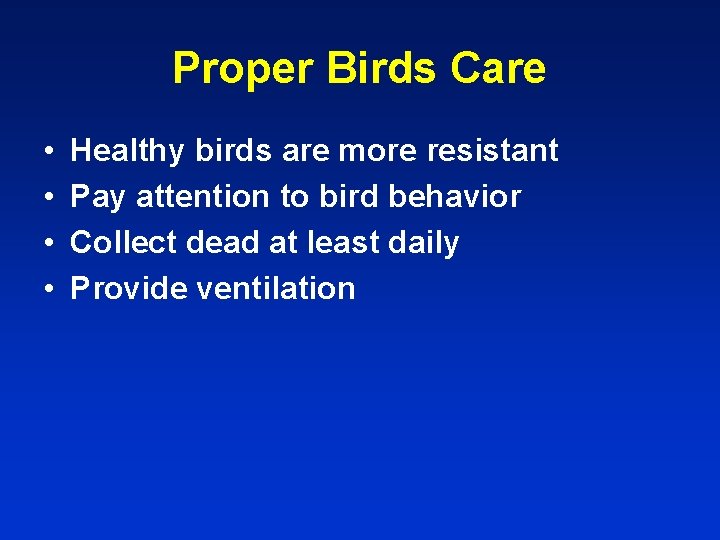 Proper Birds Care

• Healthy birds are more resistant
• Pay attention to bird behavior
• Collect dead at least daily
• Provide ventilation